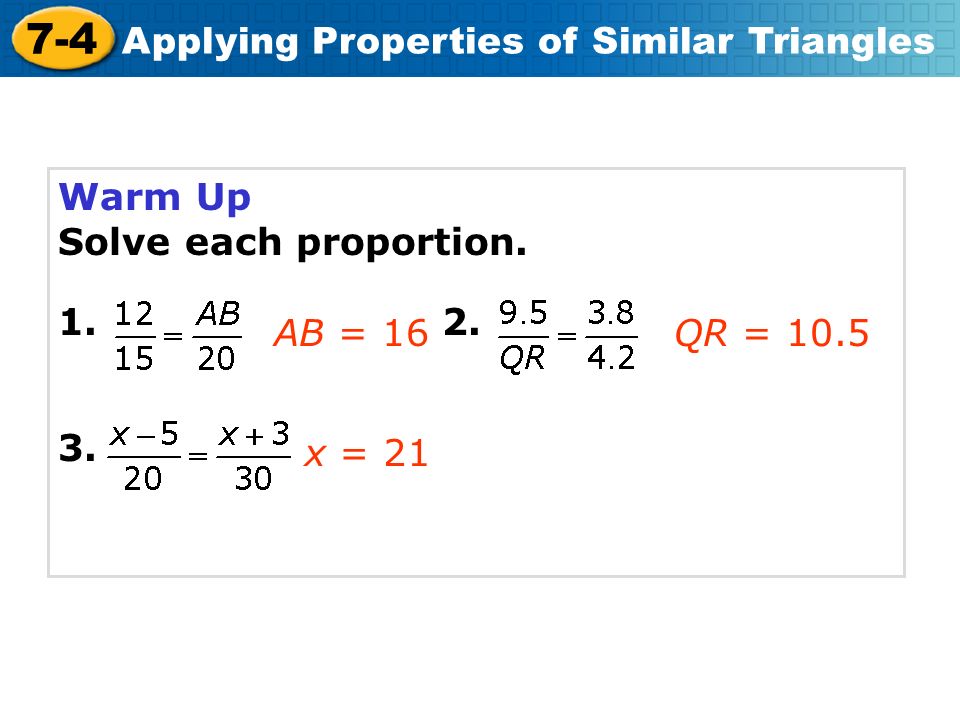 7-4 Applying Properties of Similar Triangles

Warm Up
Solve each proportion.

1. $\frac{12}{15} = \frac{AB}{20}$ $AB = 16$ 2. $\frac{9.5}{QR} = \frac{3.8}{4.2}$ $QR = 10.5$

3. $\frac{x-5}{20} = \frac{x+3}{30}$ $x = 21$